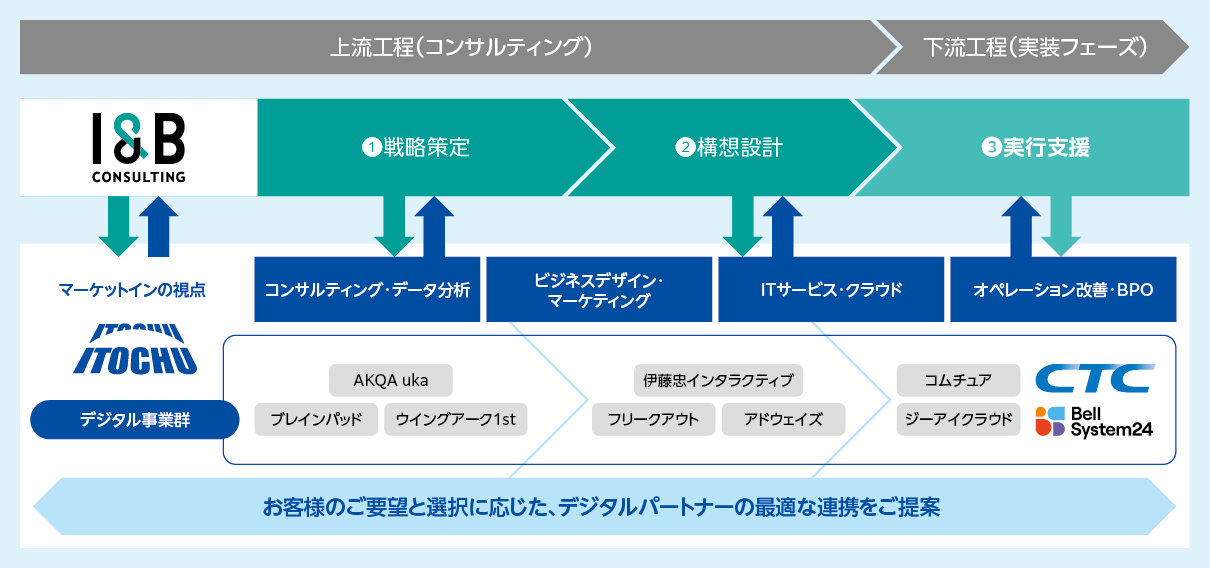 上流工程(コンサルティング)

下流工程(実装フェーズ)

I&B CONSULTING

❶戦略策定

❷構想設計

❸実行支援

マーケットインの視点

ITOCHU

デジタル事業群

コンサルティング・データ分析

ビジネスデザイン・マーケティング

ITサービス・クラウド

オペレーション改善・BPO

AKQA uka

ブレインパッド

ウイングアーク1st

伊藤忠インタラクティブ

フリークアウト

アドウェイズ

コムチュア

ジーアイクラウド

CTC

Bell System24

お客様のご要望と選択に応じた、デジタルパートナーの最適な連携をご提案